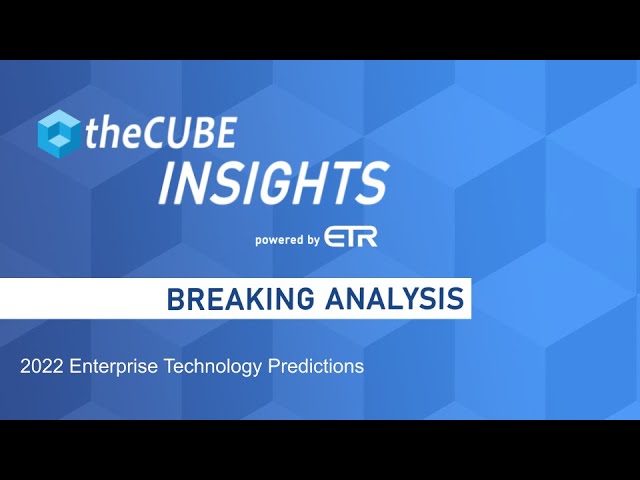 theCUBE
INSIGHTS
powered by ETR

BREAKING ANALYSIS

2022 Enterprise Technology Predictions